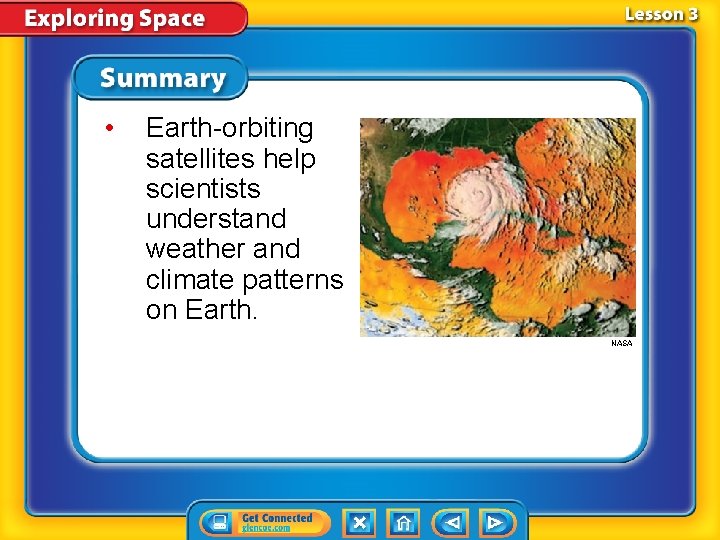 Exploring Space

Lesson 3

Summary

• Earth-orbiting satellites help scientists understand weather and climate patterns on Earth.

NASA

Get Connected
glencoe.com